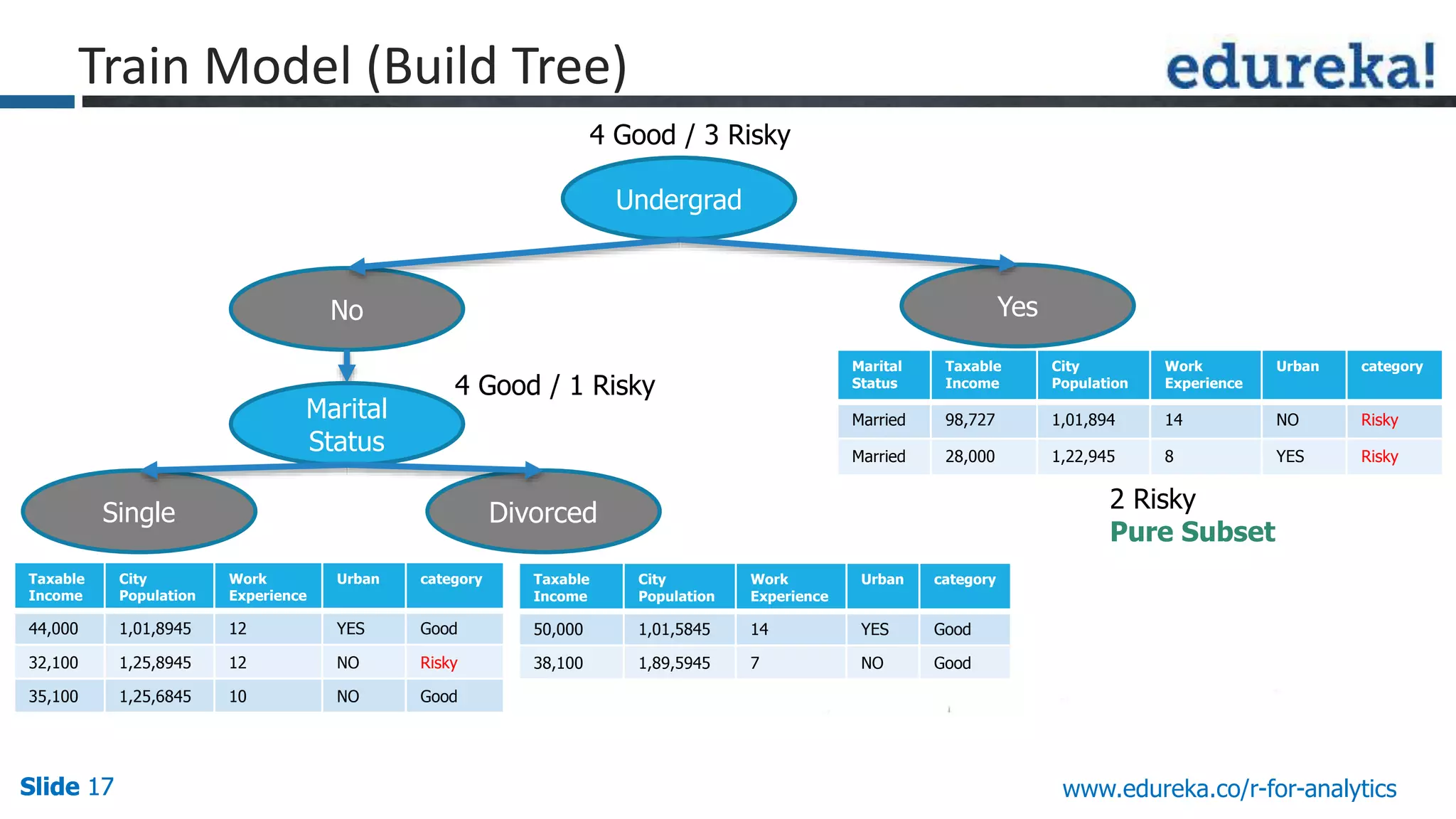 Train Model (Build Tree)

edureka!

4 Good / 3 Risky

Undergrad

No

Yes

| Marital Status | Taxable Income | City Population | Work Experience | Urban | category |
|---|---|---|---|---|---|
| Married | 98,727 | 1,01,894 | 14 | NO | Risky |
| Married | 28,000 | 1,22,945 | 8 | YES | Risky |

2 Risky
Pure Subset

Marital Status

4 Good / 1 Risky

Single

Divorced

| Taxable Income | City Population | Work Experience | Urban | category |
|---|---|---|---|---|
| 44,000 | 1,01,8945 | 12 | YES | Good |
| 32,100 | 1,25,8945 | 12 | NO | Risky |
| 35,100 | 1,25,6845 | 10 | NO | Good |

| Taxable Income | City Population | Work Experience | Urban | category |
|---|---|---|---|---|
| 50,000 | 1,01,5845 | 14 | YES | Good |
| 38,100 | 1,89,5945 | 7 | NO | Good |

Slide 17

www.edureka.co/r-for-analytics